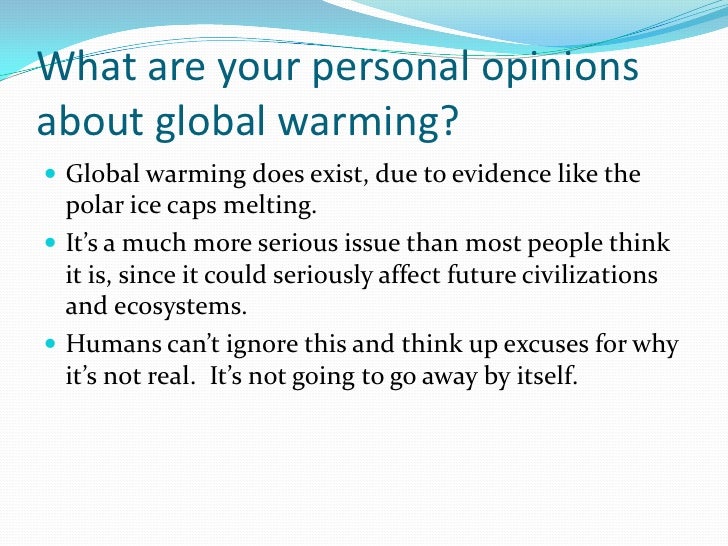 What are your personal opinions about global warming?

- Global warming does exist, due to evidence like the polar ice caps melting.
- It’s a much more serious issue than most people think it is, since it could seriously affect future civilizations and ecosystems.
- Humans can’t ignore this and think up excuses for why it’s not real.  It’s not going to go away by itself.